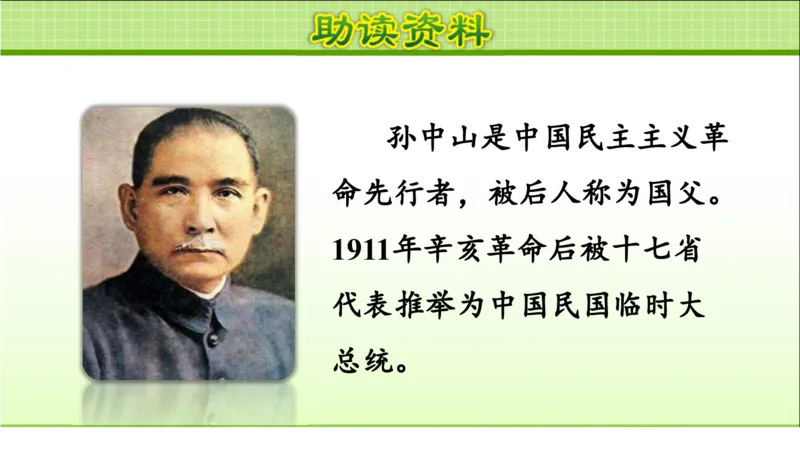 助读资料

孙中山是中国民主主义革命先行者，被后人称为国父。1911年辛亥革命后被十七省代表推举为中国民国临时大总统。